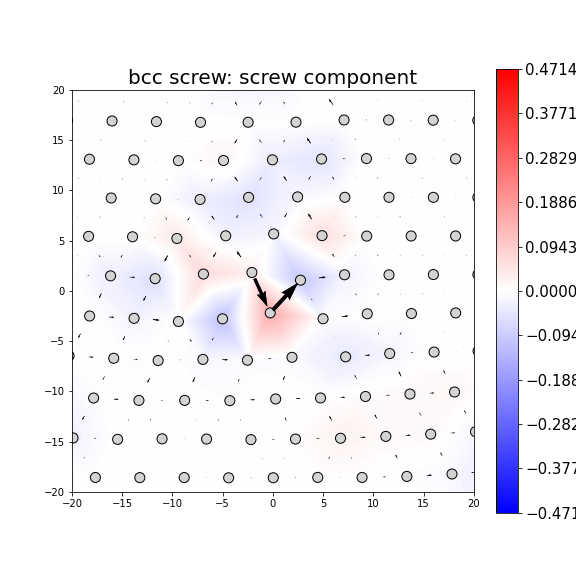 bcc screw: screw component

20
15
10
5
0
−5
−10
−15
−20

−20 −15 −10 −5 0 5 10 15 20

0.4714
0.3771
0.2829
0.1886
0.0943
0.0000
−0.094
−0.188
−0.282
−0.377
−0.471